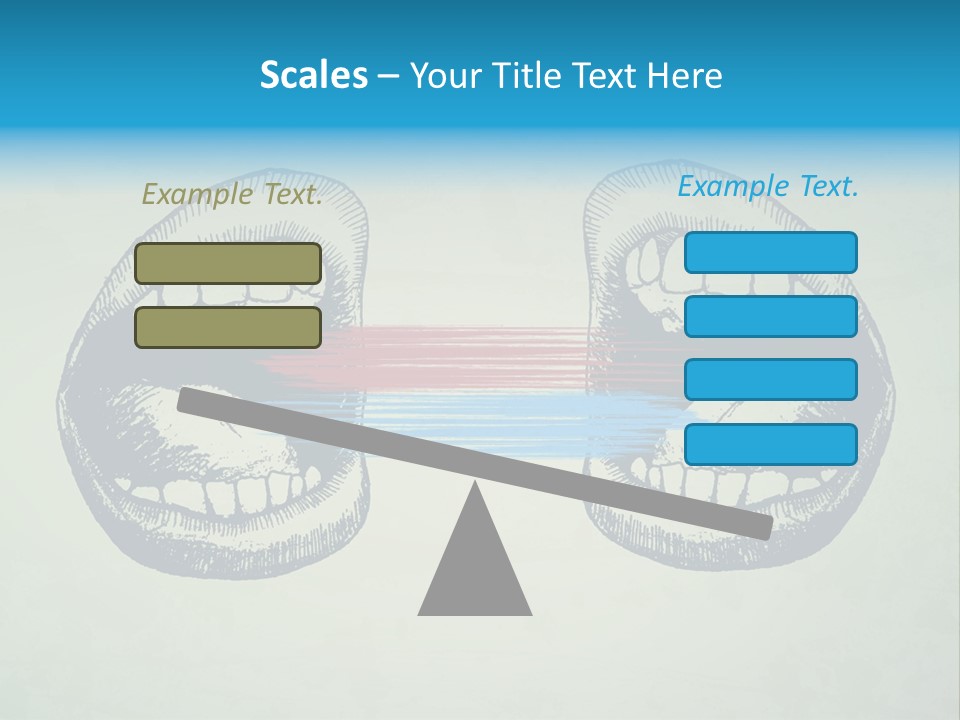 Scales – Your Title Text Here

Example Text.

Example Text.